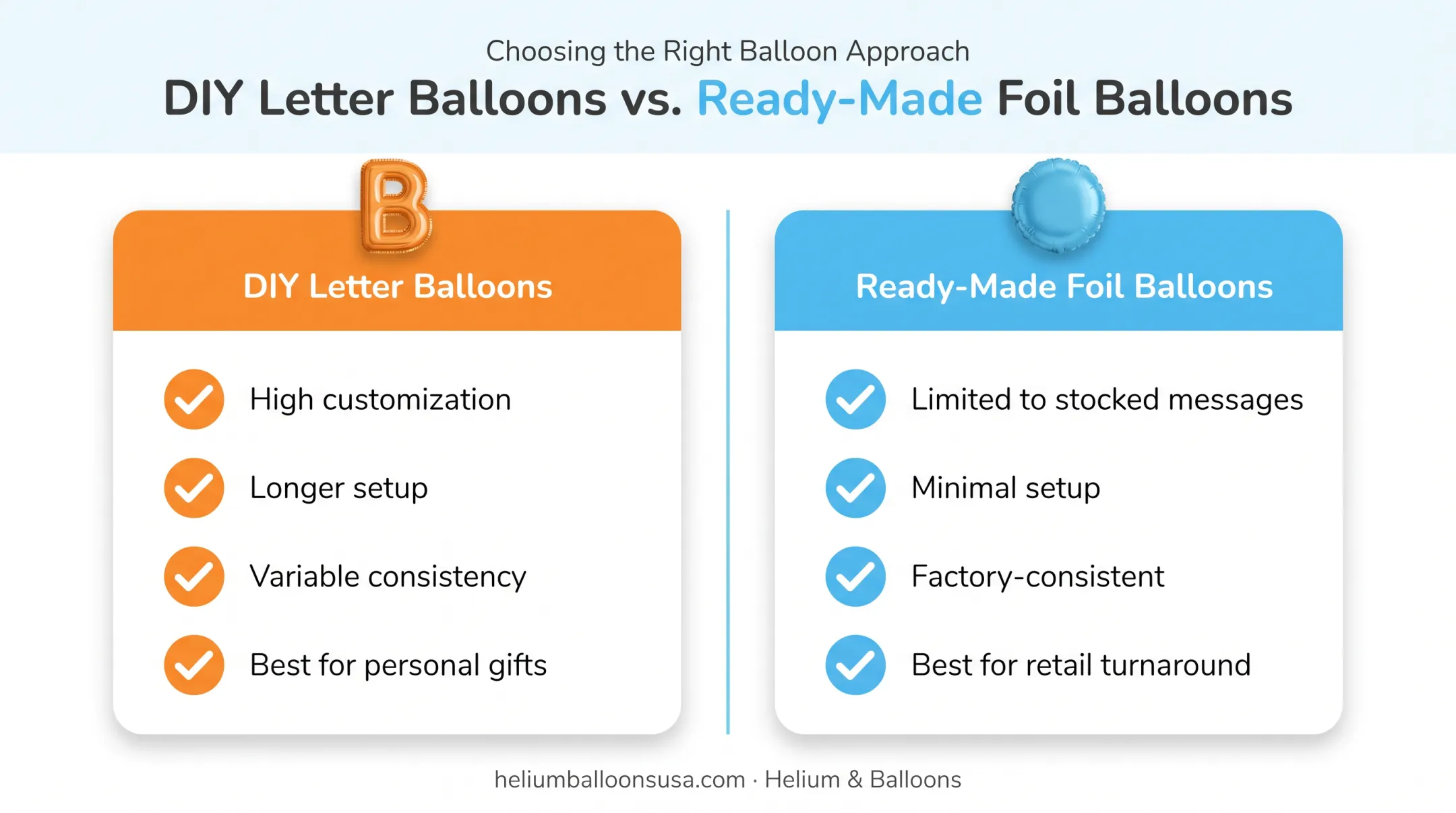 Choosing the Right Balloon Approach

DIY Letter Balloons vs. Ready-Made Foil Balloons

B

DIY Letter Balloons

High customization

Longer setup

Variable consistency

Best for personal gifts

Ready-Made Foil Balloons

Limited to stocked messages

Minimal setup

Factory-consistent

Best for retail turnaround

heliumballoonsusa.com · Helium & Balloons